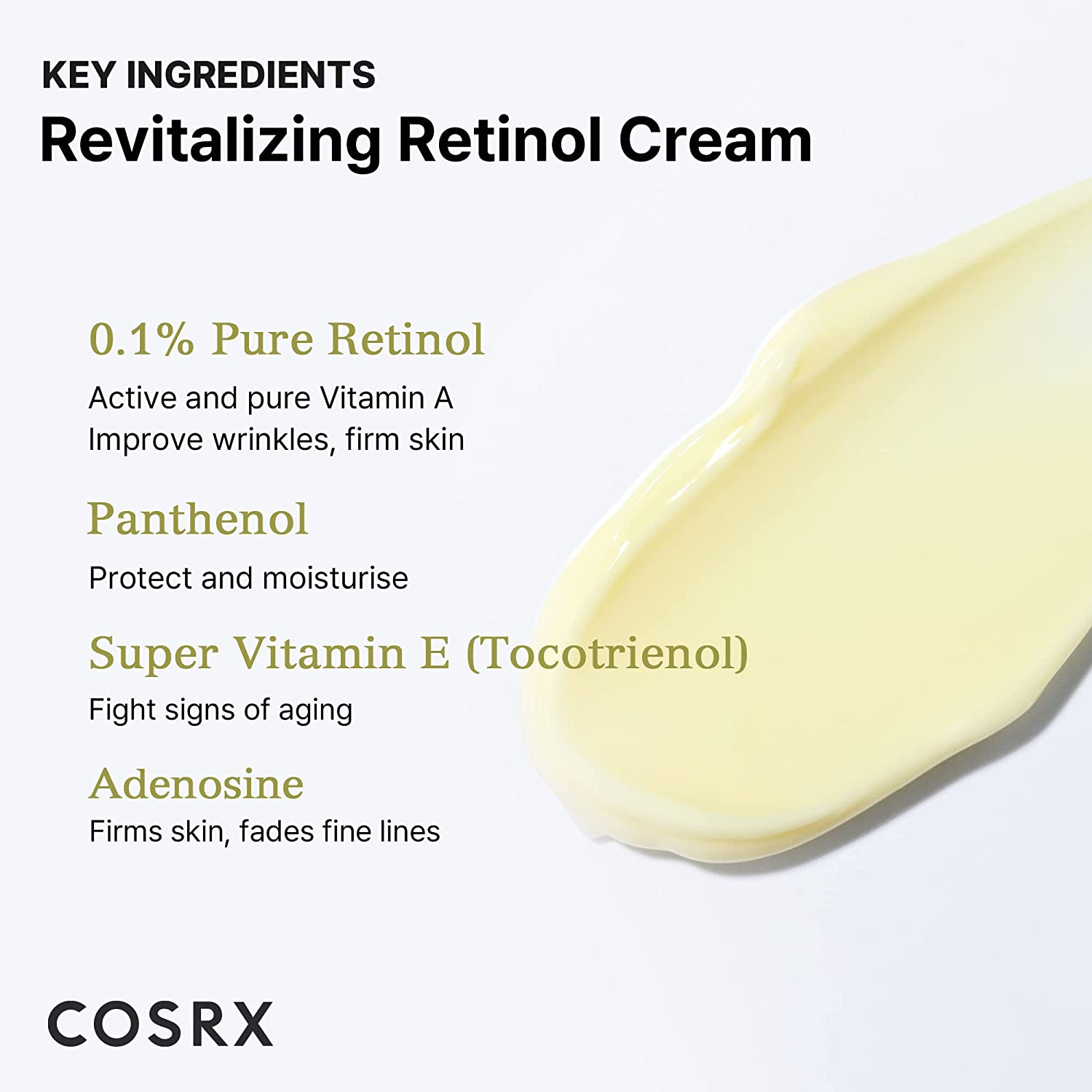 KEY INGREDIENTS
Revitalizing Retinol Cream

0.1% Pure Retinol
Active and pure Vitamin A
Improve wrinkles, firm skin

Panthenol
Protect and moisturise

Super Vitamin E (Tocotrienol)
Fight signs of aging

Adenosine
Firms skin, fades fine lines

COSRX